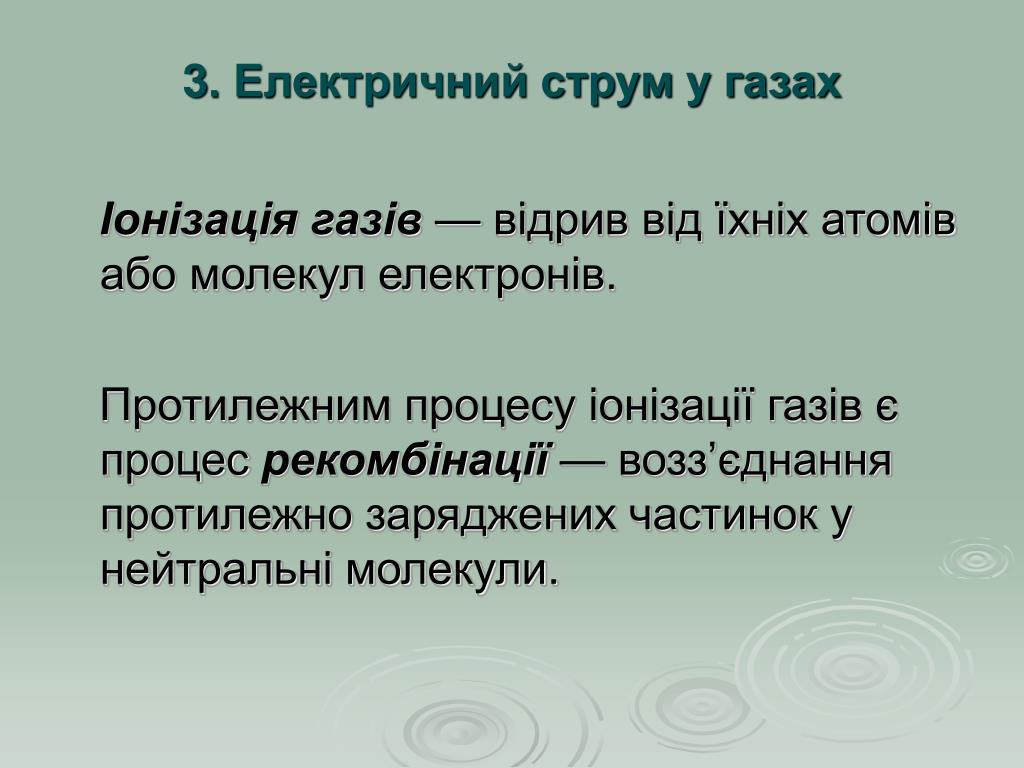 3. Електричний струм у газах

Іонізація газів — відрив від їхніх атомів або молекул електронів.

Протилежним процесу іонізації газів є процес рекомбінації — возз’єднання протилежно заряджених частинок у нейтральні молекули.